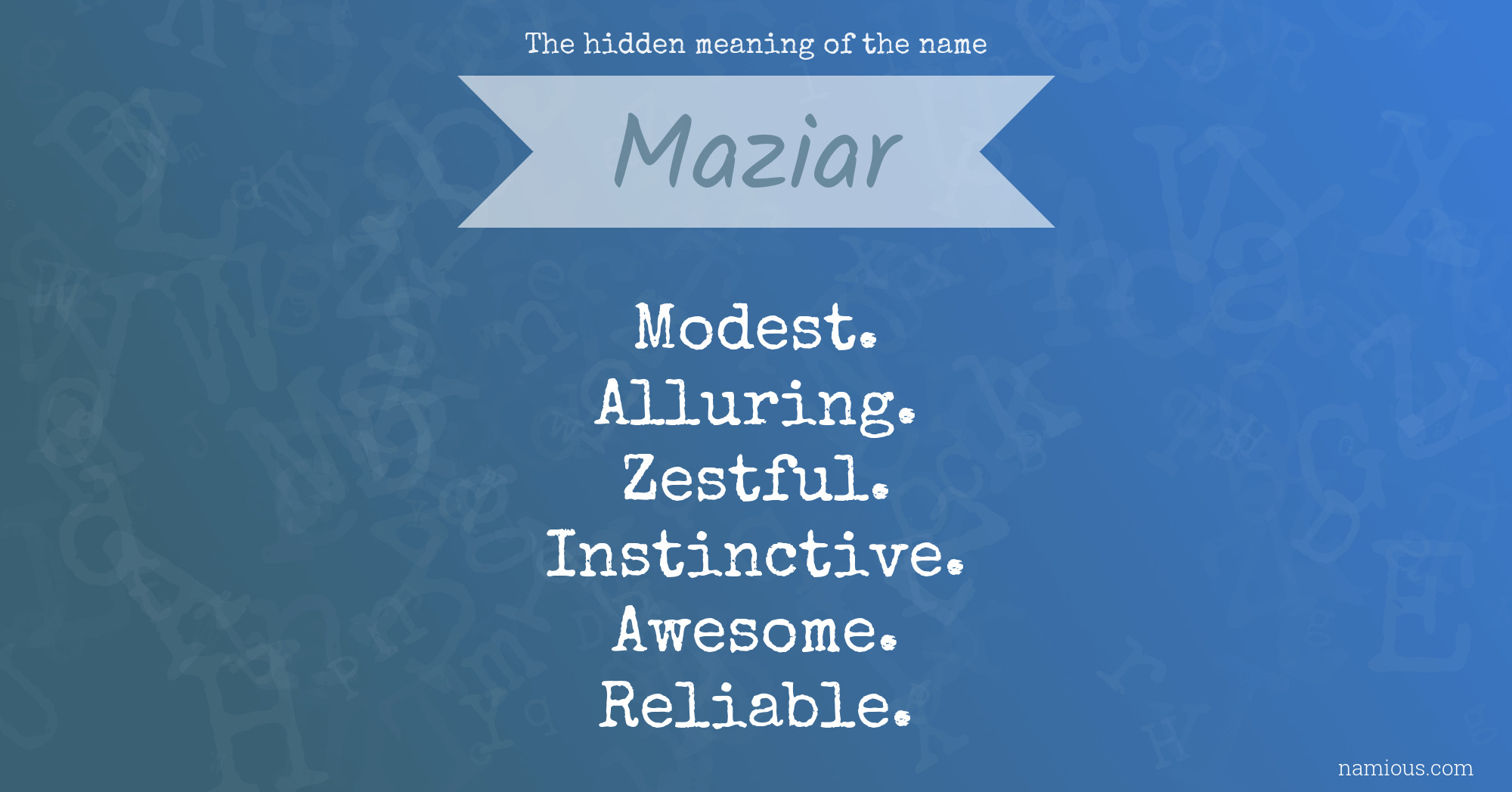 The hidden meaning of the name

Maziar

Modest.
Alluring.
Zestful.
Instinctive.
Awesome.
Reliable.

namious.com